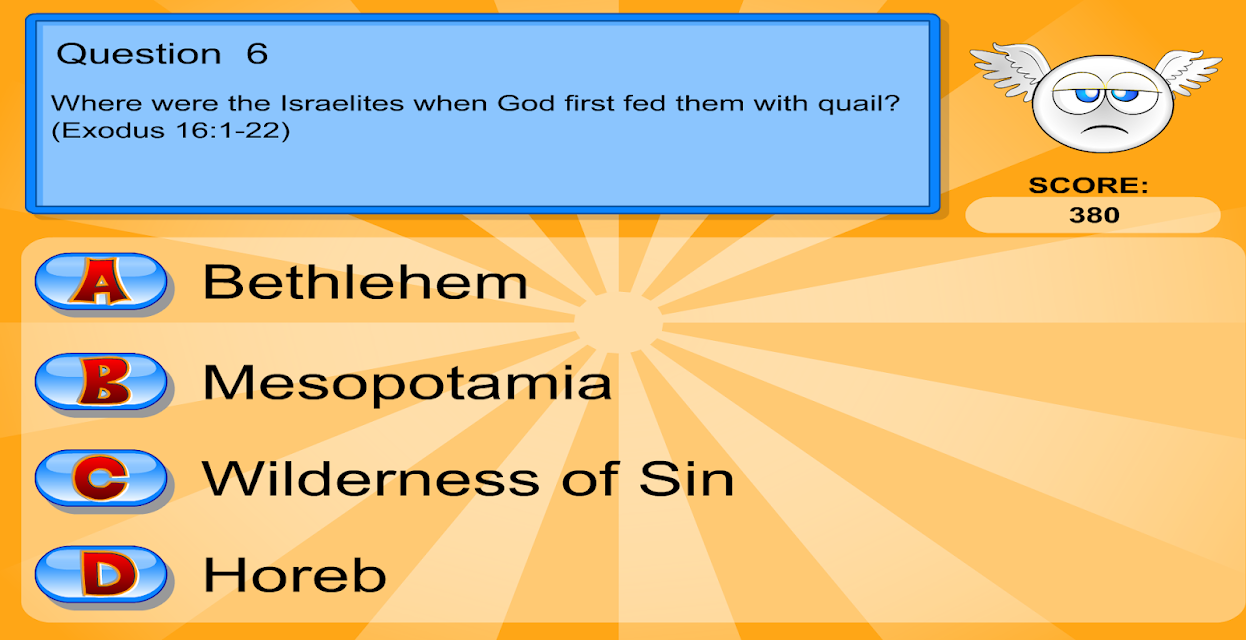 Question 6

Where were the Israelites when God first fed them with quail? (Exodus 16:1-22)

SCORE:
380

A Bethlehem

B Mesopotamia

C Wilderness of Sin

D Horeb